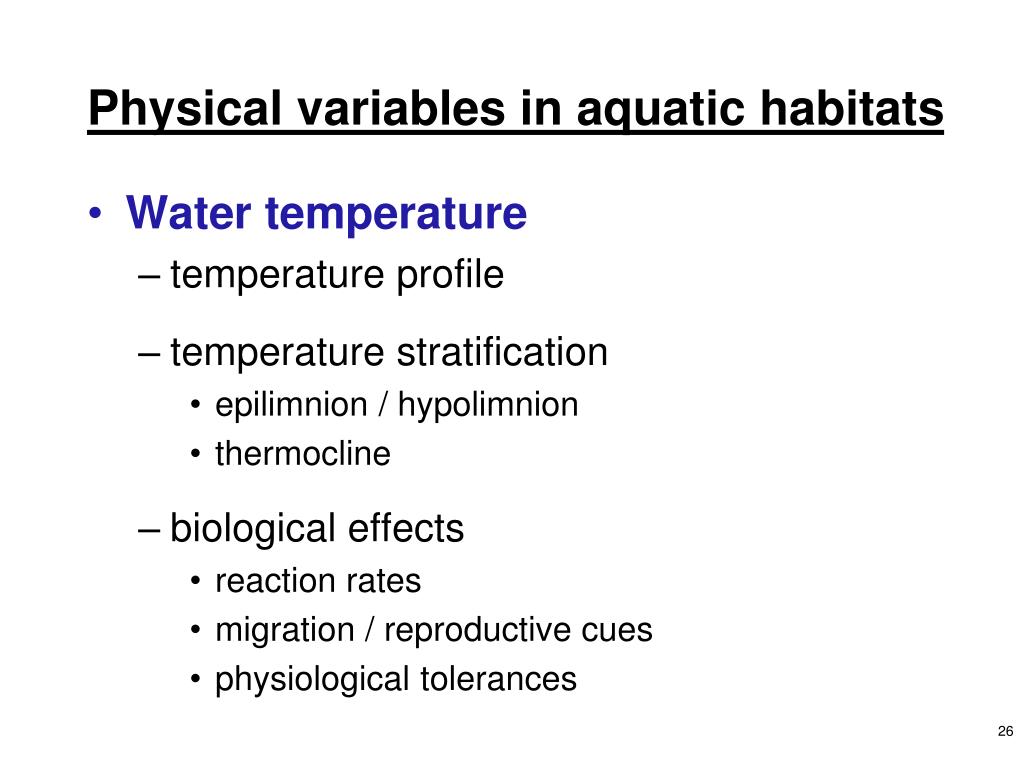 Physical variables in aquatic habitats

• Water temperature
– temperature profile
– temperature stratification
• epilimnion / hypolimnion
• thermocline
– biological effects
• reaction rates
• migration / reproductive cues
• physiological tolerances

26